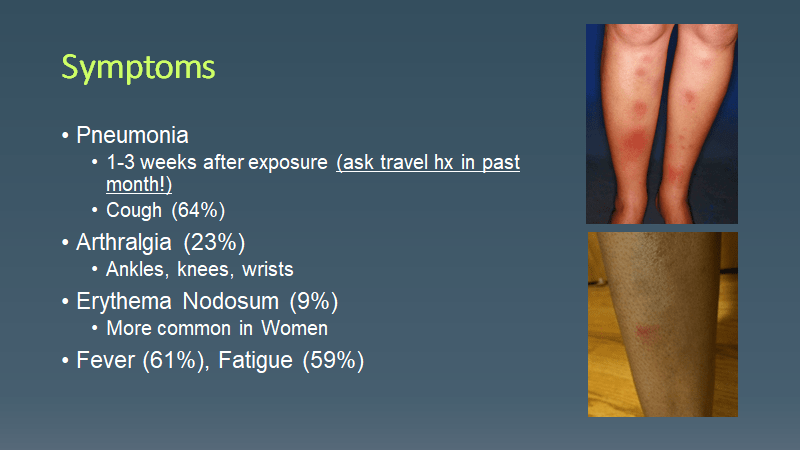 Symptoms

• Pneumonia
  • 1-3 weeks after exposure (ask travel hx in past month!)
  • Cough (64%)
• Arthralgia (23%)
  • Ankles, knees, wrists
• Erythema Nodosum (9%)
  • More common in Women
• Fever (61%), Fatigue (59%)